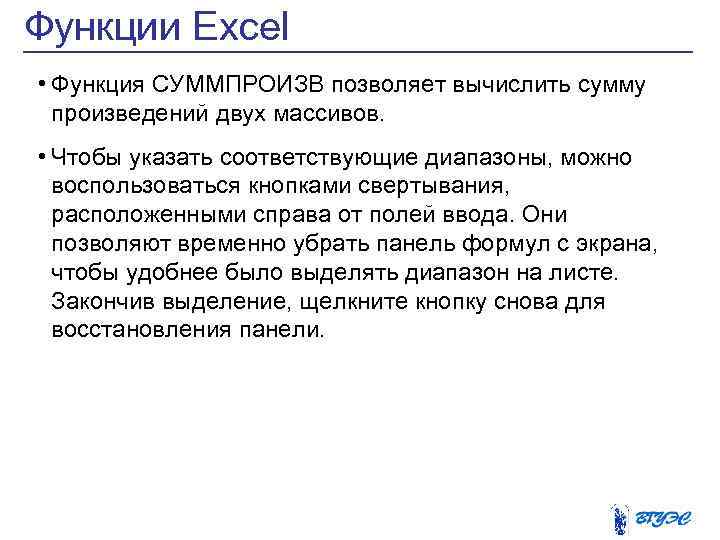 Функции Excel

• Функция СУММПРОИЗВ позволяет вычислить сумму произведений двух массивов.

• Чтобы указать соответствующие диапазоны, можно воспользоваться кнопками свертывания, расположенными справа от полей ввода. Они позволяют временно убрать панель формул с экрана, чтобы удобнее было выделять диапазон на листе. Закончив выделение, щелкните кнопку снова для восстановления панели.

ВГУЭС